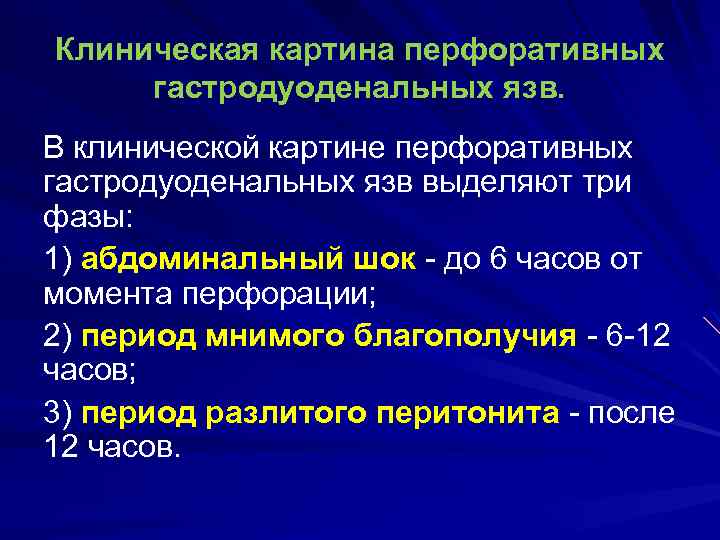 Клиническая картина перфоративных гастродуоденальных язв.

В клинической картине перфоративных гастродуоденальных язв выделяют три фазы:

1) абдоминальный шок - до 6 часов от момента перфорации;

2) период мнимого благополучия - 6-12 часов;

3) период разлитого перитонита - после 12 часов.